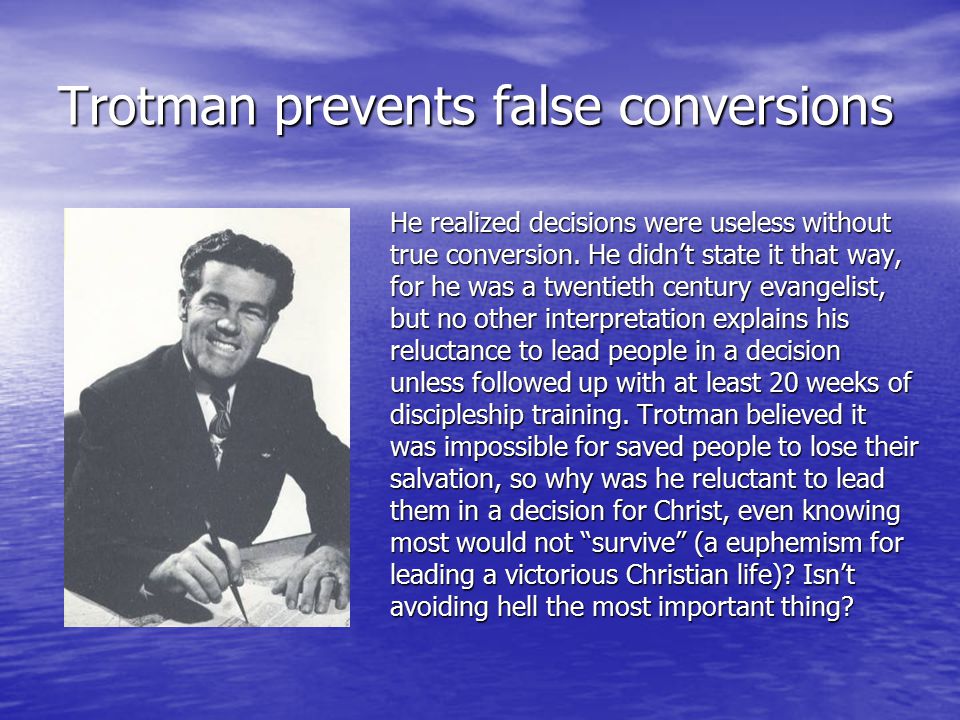 Trotman prevents false conversions

He realized decisions were useless without true conversion. He didn’t state it that way, for he was a twentieth century evangelist, but no other interpretation explains his reluctance to lead people in a decision unless followed up with at least 20 weeks of discipleship training. Trotman believed it was impossible for saved people to lose their salvation, so why was he reluctant to lead them in a decision for Christ, even knowing most would not “survive” (a euphemism for leading a victorious Christian life)? Isn’t avoiding hell the most important thing?